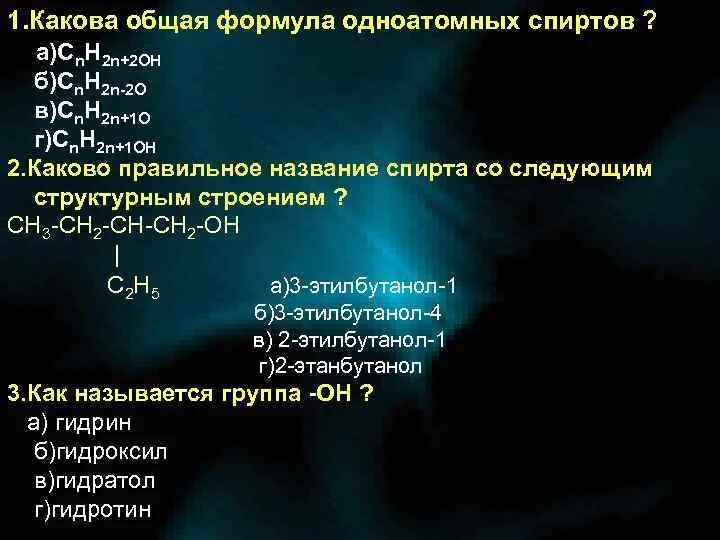 1.Какова общая формула одноатомных спиртов ?

а)$C_nH_{2n+2OH}$
б)$C_nH_{2n-2O}$
в)$C_nH_{2n+1O}$
г)$C_nH_{2n+1OH}$

2.Каково правильное название спирта со следующим структурным строением ?

$CH_3-CH_2-CH-CH_2-OH$
|
$C_2H_5$

а)3-этилбутанол-1
б)3-этилбутанол-4
в) 2-этилбутанол-1
г)2-этанбутанол

3.Как называется группа -ОН ?

а) гидрин
б)гидроксил
в)гидратол
г)гидротин